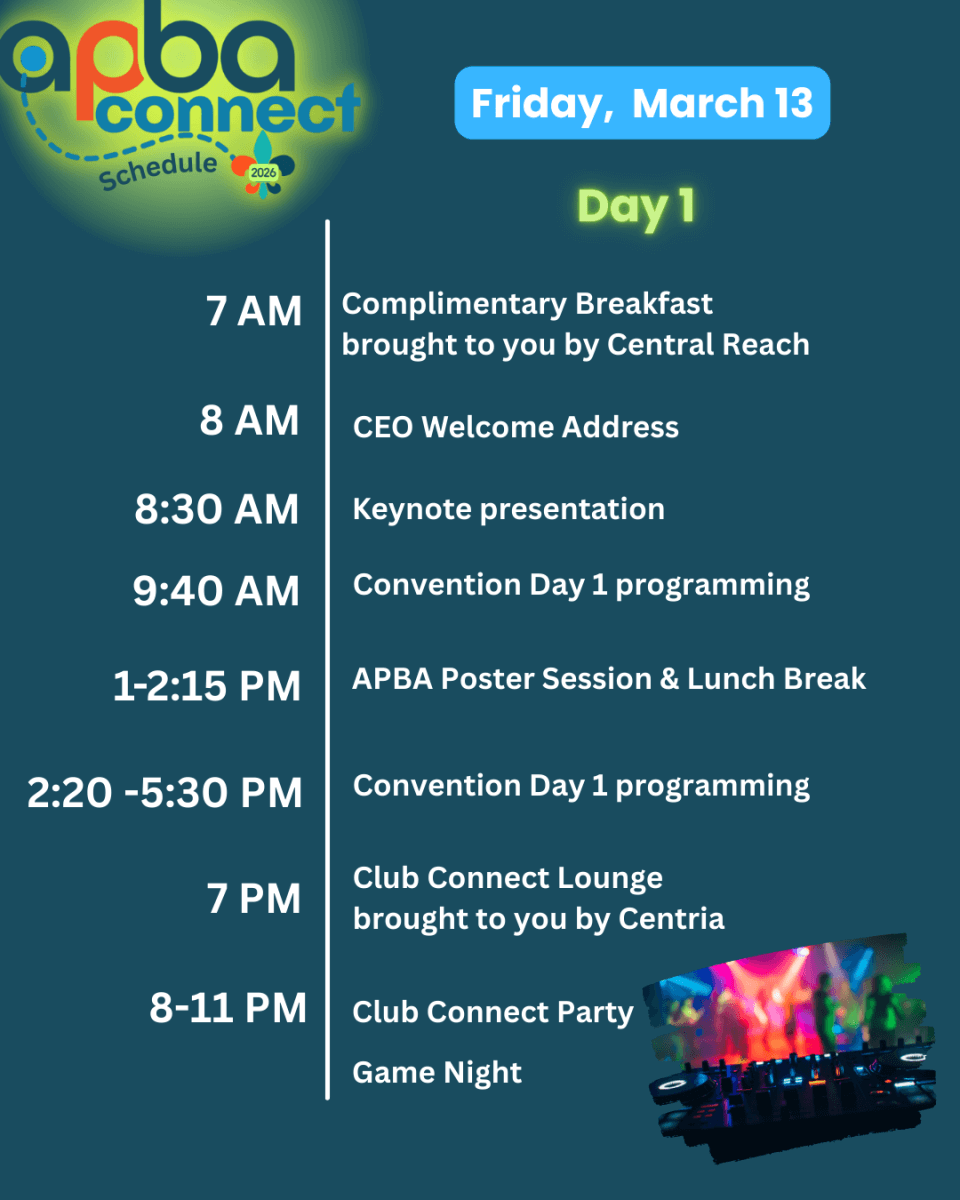 apba connect
Schedule
2026

Friday, March 13

Day 1

7 AM Complimentary Breakfast brought to you by Central Reach

8 AM CEO Welcome Address

8:30 AM Keynote presentation

9:40 AM Convention Day 1 programming

1-2:15 PM APBA Poster Session & Lunch Break

2:20 -5:30 PM Convention Day 1 programming

7 PM Club Connect Lounge brought to you by Centria

8-11 PM Club Connect Party

Game Night